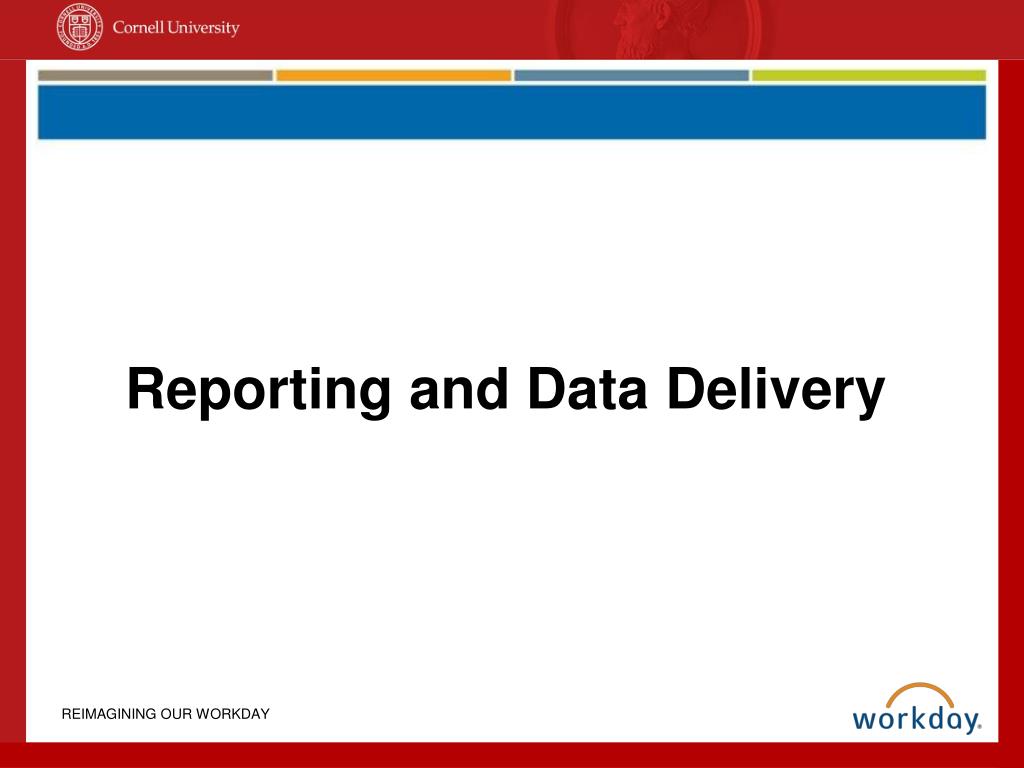 Cornell University

Reporting and Data Delivery

REIMAGINING OUR WORKDAY

workday.